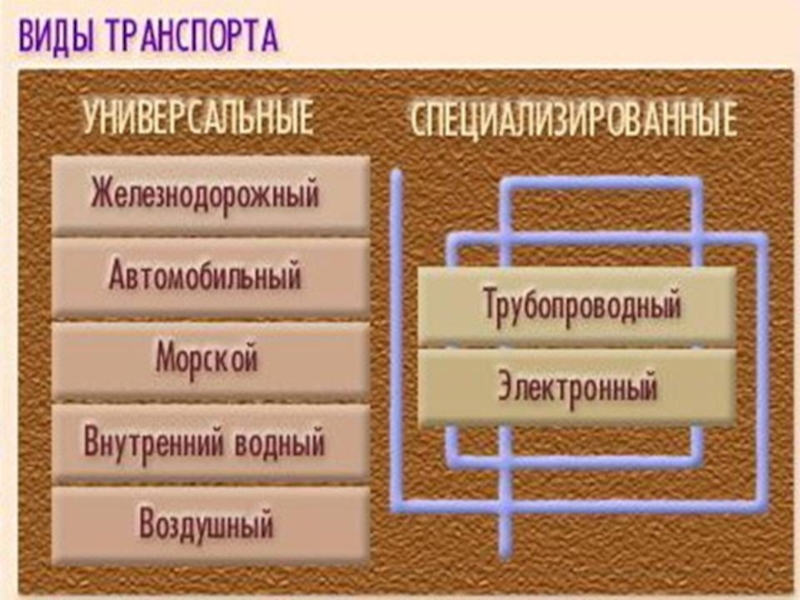 ВИДЫ ТРАНСПОРТА

УНИВЕРСАЛЬНЫЕ

Железнодорожный

Автомобильный

Морской

Внутренний водный

Воздушный

СПЕЦИАЛИЗИРОВАННЫЕ

Трубопроводный

Электронный